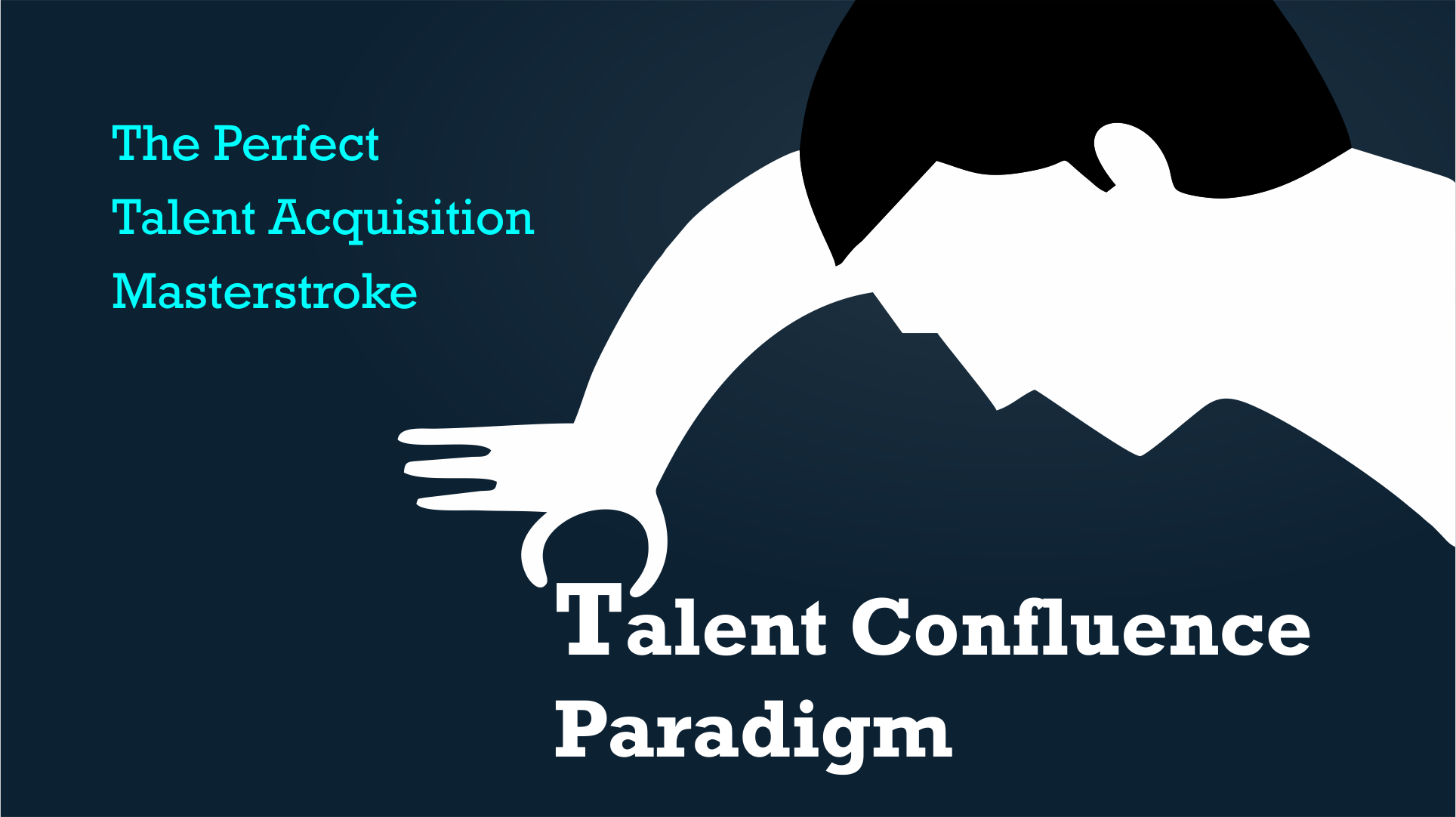 The Perfect
Talent Acquisition
Masterstroke

Talent Confluence
Paradigm